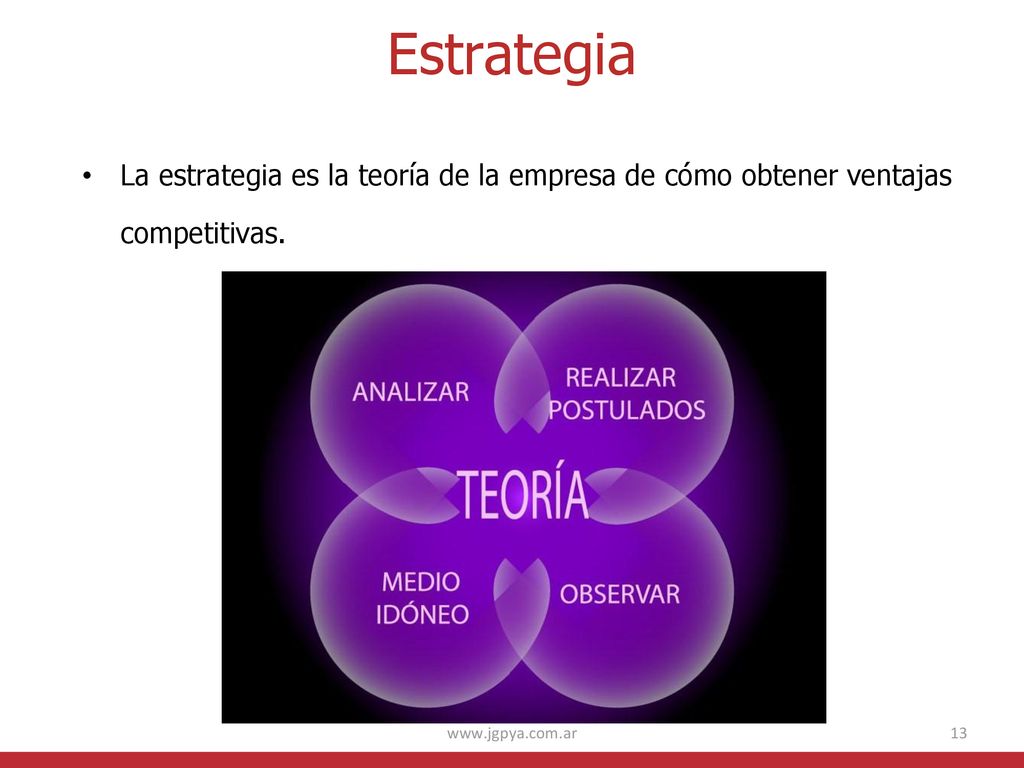 Estrategia

• La estrategia es la teoría de la empresa de cómo obtener ventajas competitivas.

ANALIZAR

REALIZAR POSTULADOS

TEORÍA

MEDIO IDÓNEO

OBSERVAR

www.jgpya.com.ar

13